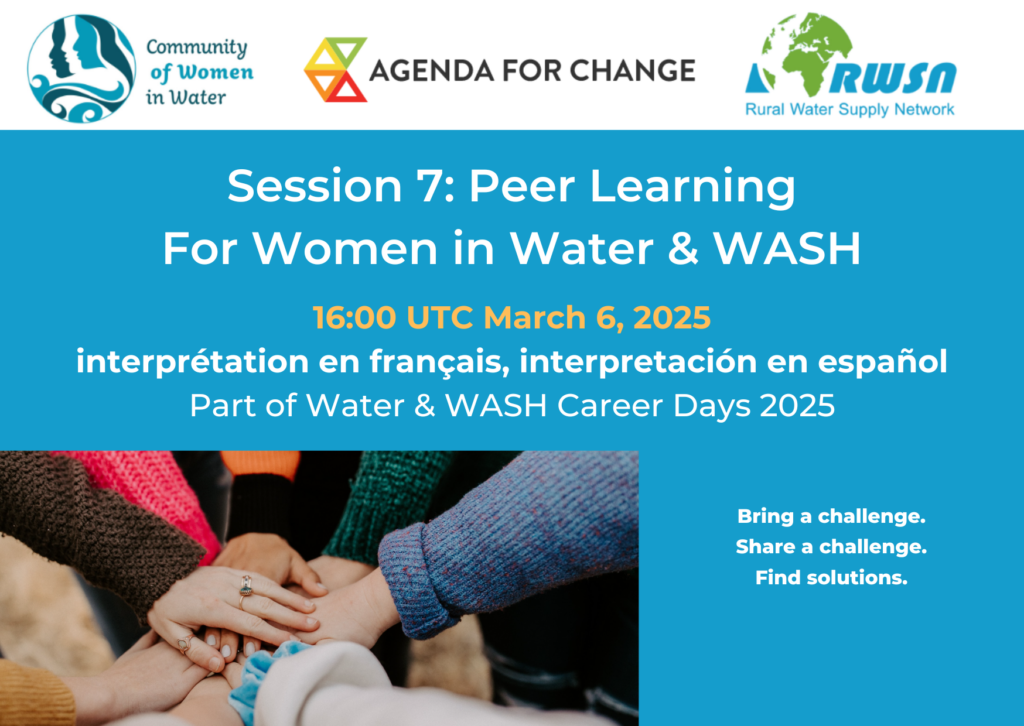 Community of Women in Water

AGENDA FOR CHANGE

RWSN
Rural Water Supply Network

Session 7: Peer Learning
For Women in Water & WASH

16:00 UTC March 6, 2025
interprétation en français, interpretación en español
Part of Water & WASH Career Days 2025

Bring a challenge.
Share a challenge.
Find solutions.